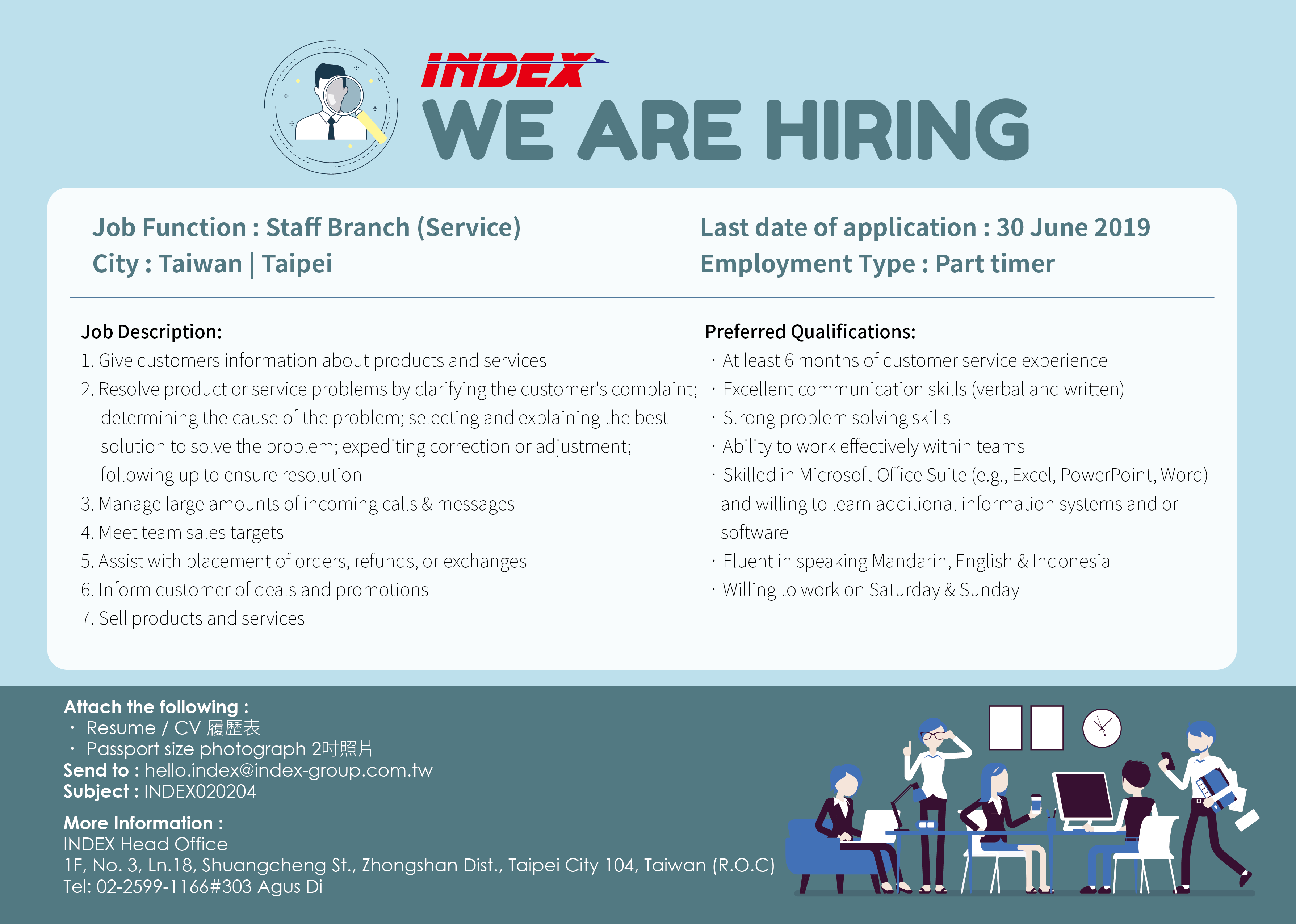 INDEX
WE ARE HIRING

Job Function : Staff Branch (Service)
City : Taiwan | Taipei

Last date of application : 30 June 2019
Employment Type : Part timer

Job Description:
1. Give customers information about products and services
2. Resolve product or service problems by clarifying the customer's complaint; determining the cause of the problem; selecting and explaining the best solution to solve the problem; expediting correction or adjustment; following up to ensure resolution
3. Manage large amounts of incoming calls & messages
4. Meet team sales targets
5. Assist with placement of orders, refunds, or exchanges
6. Inform customer of deals and promotions
7. Sell products and services

Preferred Qualifications:
· At least 6 months of customer service experience
· Excellent communication skills (verbal and written)
· Strong problem solving skills
· Ability to work effectively within teams
· Skilled in Microsoft Office Suite (e.g., Excel, PowerPoint, Word) and willing to learn additional information systems and or software
· Fluent in speaking Mandarin, English & Indonesia
· Willing to work on Saturday & Sunday

Attach the following :
· Resume / CV 履歷表
· Passport size photograph 2吋照片
Send to : hello.index@index-group.com.tw
Subject : INDEX020204

More Information :
INDEX Head Office
1F, No. 3, Ln.18, Shuangcheng St., Zhongshan Dist., Taipei City 104, Taiwan (R.O.C)
Tel: 02-2599-1166#303 Agus Di